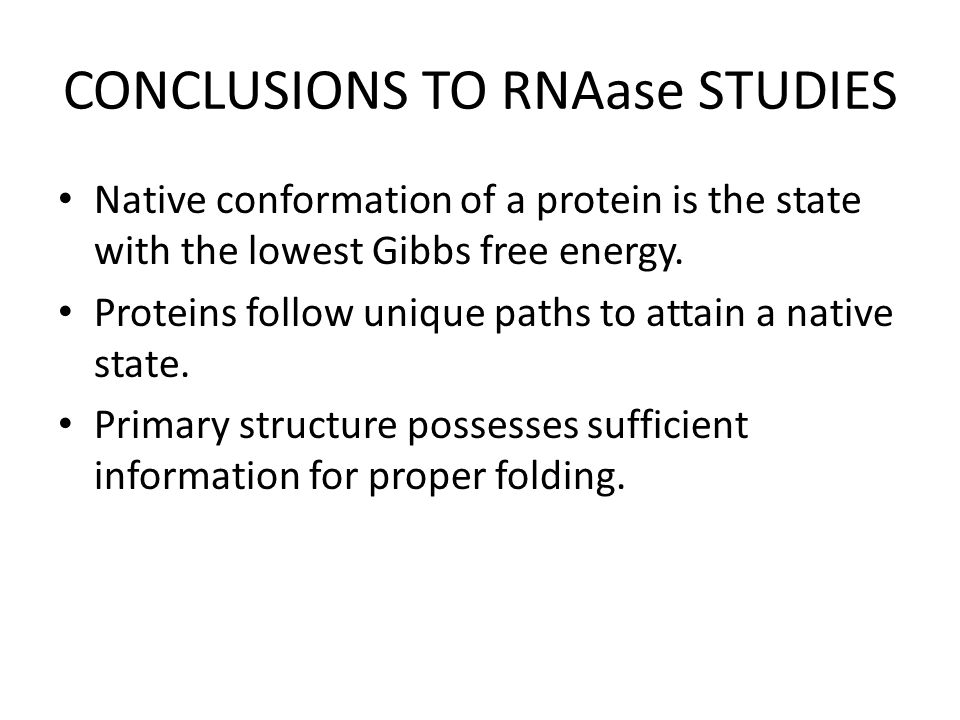 CONCLUSIONS TO RNAase STUDIES

• Native conformation of a protein is the state with the lowest Gibbs free energy.
• Proteins follow unique paths to attain a native state.
• Primary structure possesses sufficient information for proper folding.